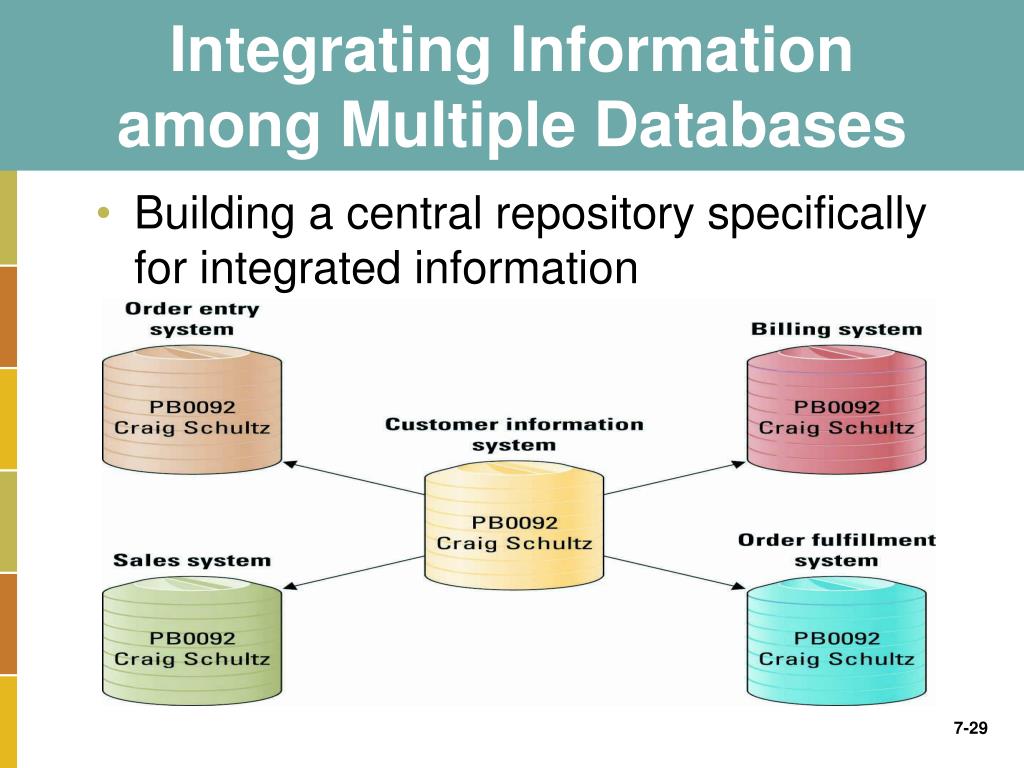 Integrating Information among Multiple Databases

• Building a central repository specifically for integrated information

Order entry system

PB0092
Craig Schultz

Billing system

PB0092
Craig Schultz

Customer information system

PB0092
Craig Schultz

Sales system

PB0092
Craig Schultz

Order fulfillment system

PB0092
Craig Schultz

7-29